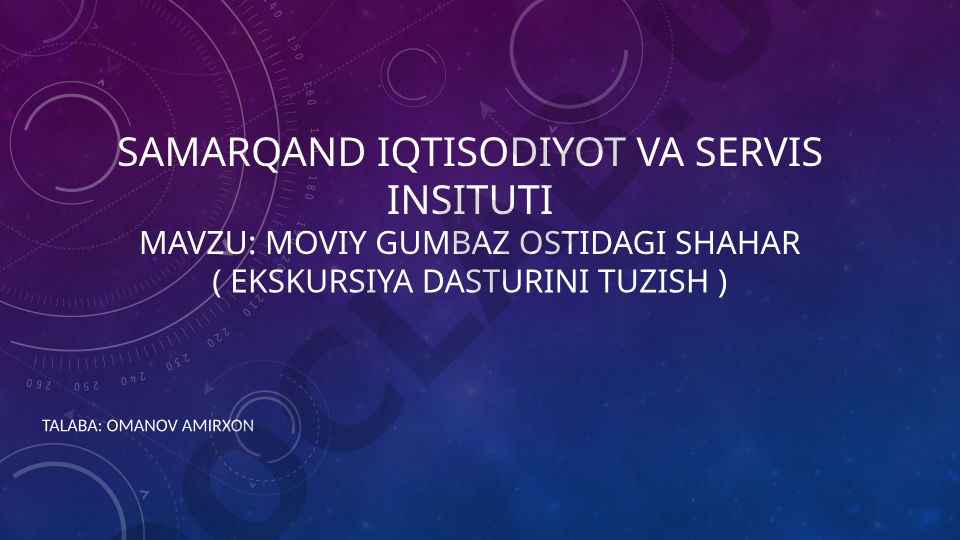 SAMARQAND IQTISODIYOT VA SERVIS INSITUTI
MAVZU: MOVIY GUMBAZ OSTIDAGI SHAHAR
( EKSKURSIYA DASTURINI TUZISH )

TALABA: OMANOV AMIRXON